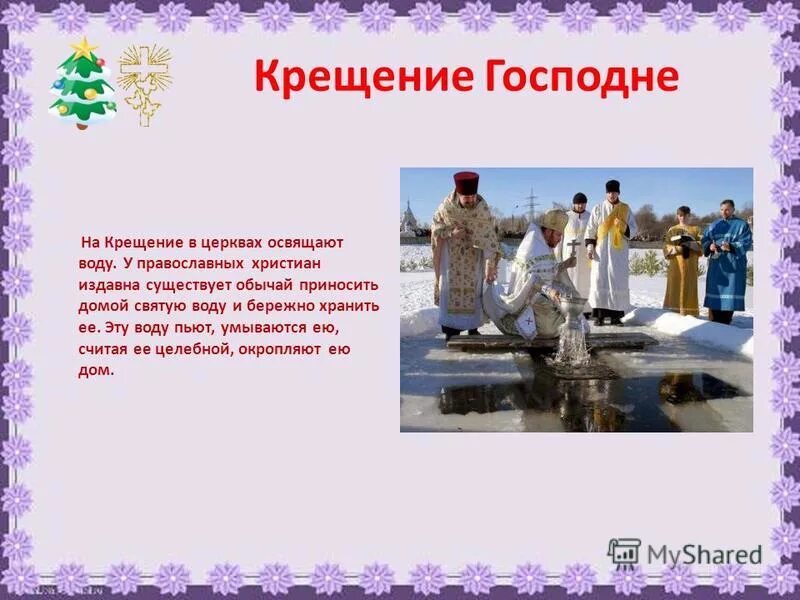 Крещение Господне

На Крещение в церквах освящают воду. У православных христиан издавна существует обычай приносить домой святую воду и бережно хранить ее. Эту воду пьют, умываются ею, считая ее целебной, окропляют ею дом.

MyShared